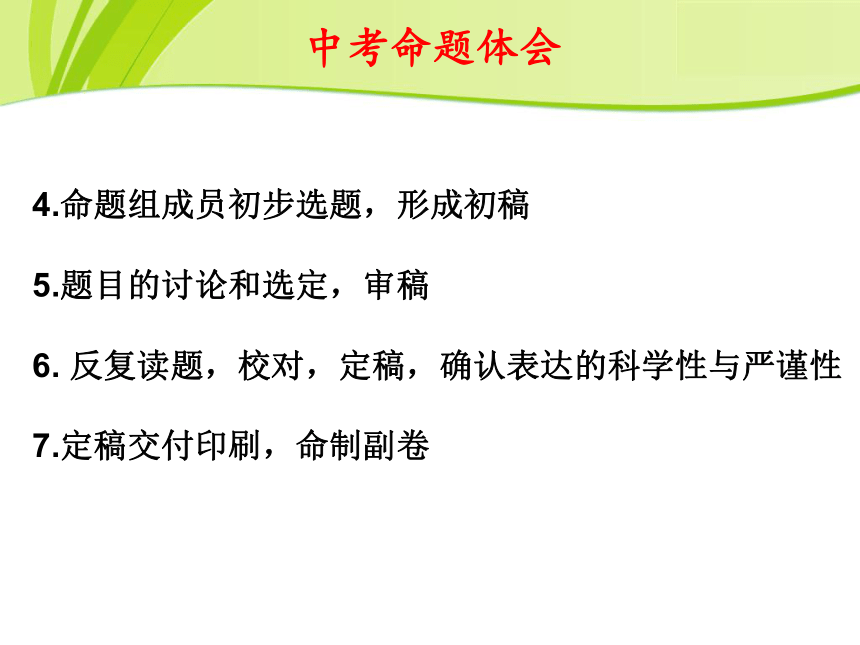 中考命题体会

4.命题组成员初步选题，形成初稿

5.题目的讨论和选定，审稿

6. 反复读题，校对，定稿，确认表达的科学性与严谨性

7.定稿交付印刷，命制副卷